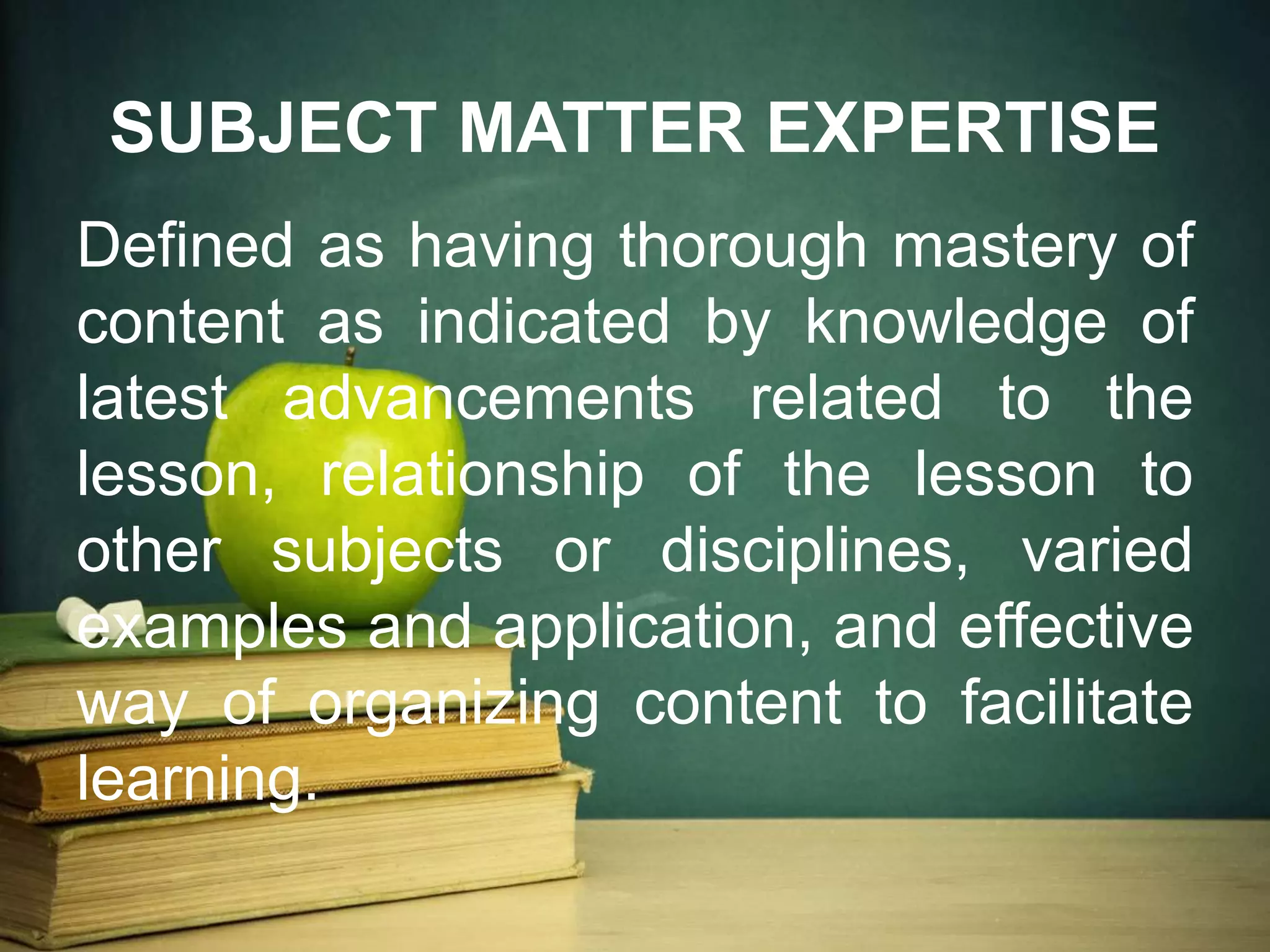 SUBJECT MATTER EXPERTISE

Defined as having thorough mastery of content as indicated by knowledge of latest advancements related to the lesson, relationship of the lesson to other subjects or disciplines, varied examples and application, and effective way of organizing content to facilitate learning.